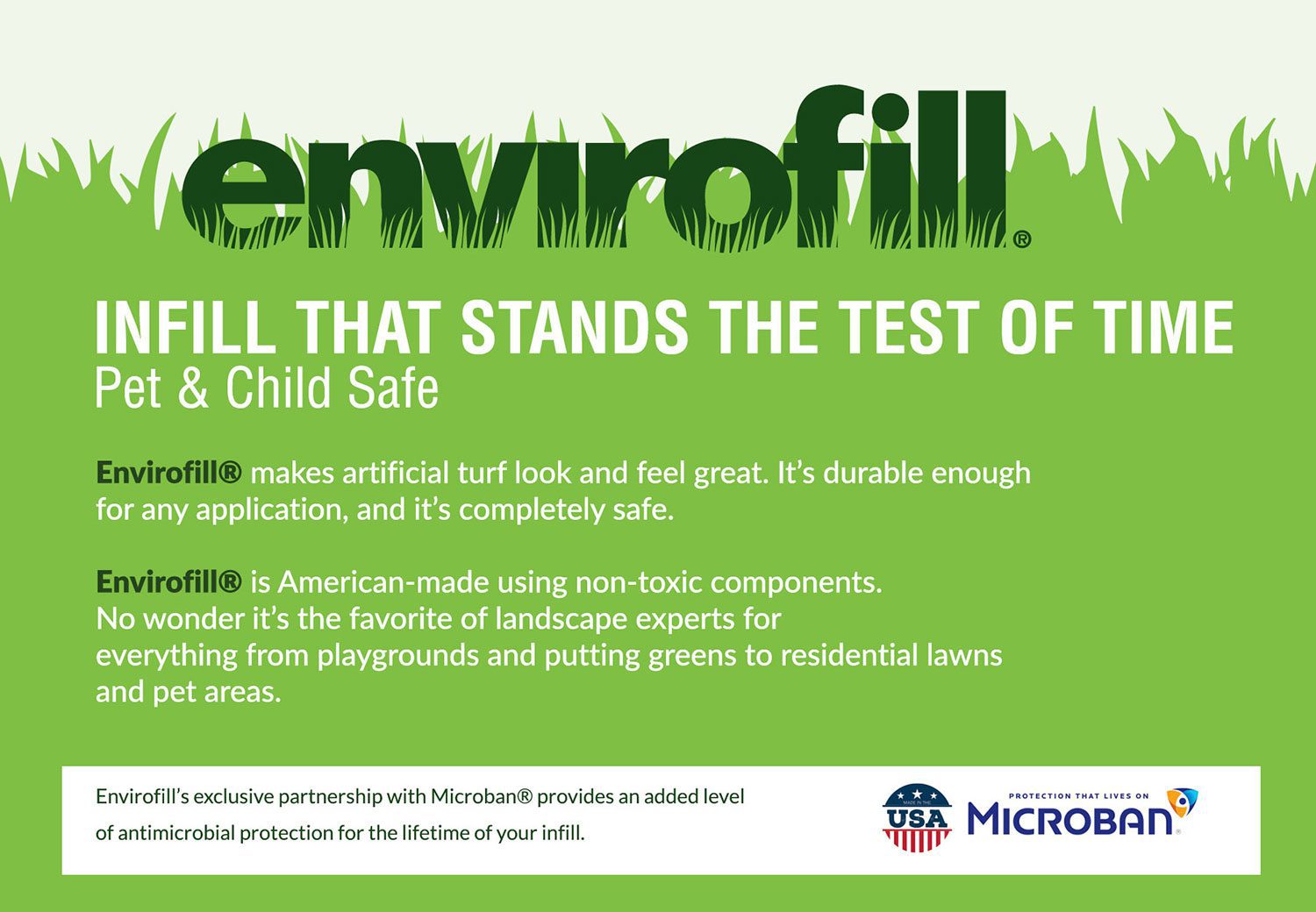 envirofill®

INFILL THAT STANDS THE TEST OF TIME
Pet & Child Safe

Envirofill® makes artificial turf look and feel great. It's durable enough for any application, and it's completely safe.

Envirofill® is American-made using non-toxic components. No wonder it's the favorite of landscape experts for everything from playgrounds and putting greens to residential lawns and pet areas.

Envirofill's exclusive partnership with Microban® provides an added level of antimicrobial protection for the lifetime of your infill.

MADE IN THE USA

PROTECTION THAT LIVES ON
MICROBAN®